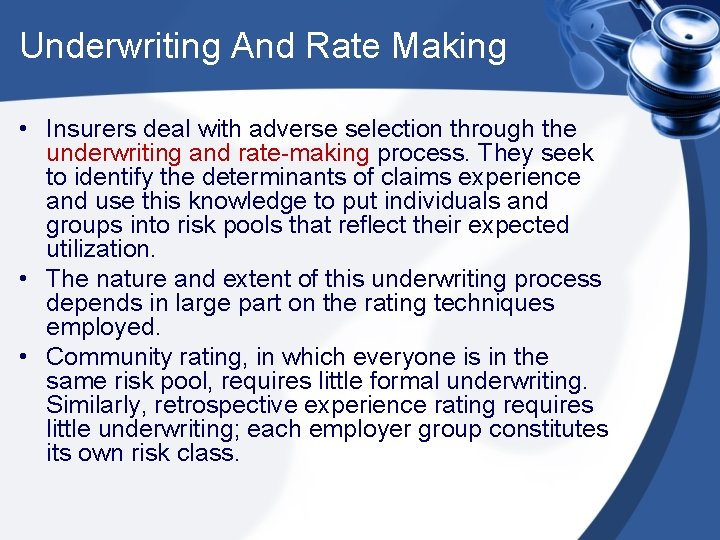 Underwriting And Rate Making

• Insurers deal with adverse selection through the underwriting and rate-making process. They seek to identify the determinants of claims experience and use this knowledge to put individuals and groups into risk pools that reflect their expected utilization.
• The nature and extent of this underwriting process depends in large part on the rating techniques employed.
• Community rating, in which everyone is in the same risk pool, requires little formal underwriting. Similarly, retrospective experience rating requires little underwriting; each employer group constitutes its own risk class.